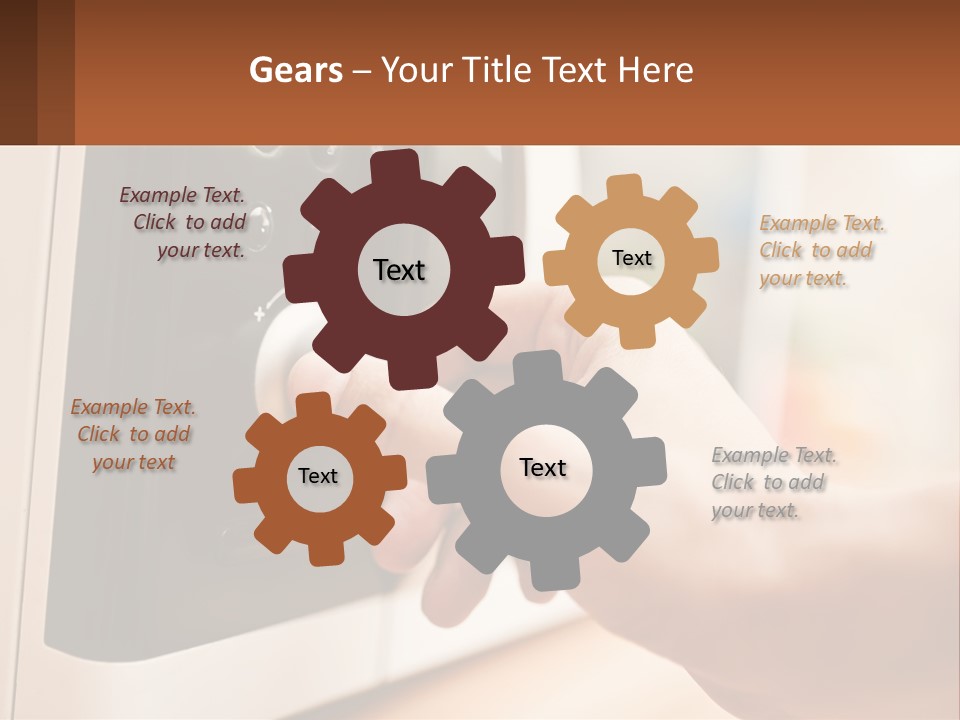 Gears – Your Title Text Here

Example Text. Click to add your text.

Text

Text

Example Text. Click to add your text.

Example Text. Click to add your text

Text

Text

Example Text. Click to add your text.